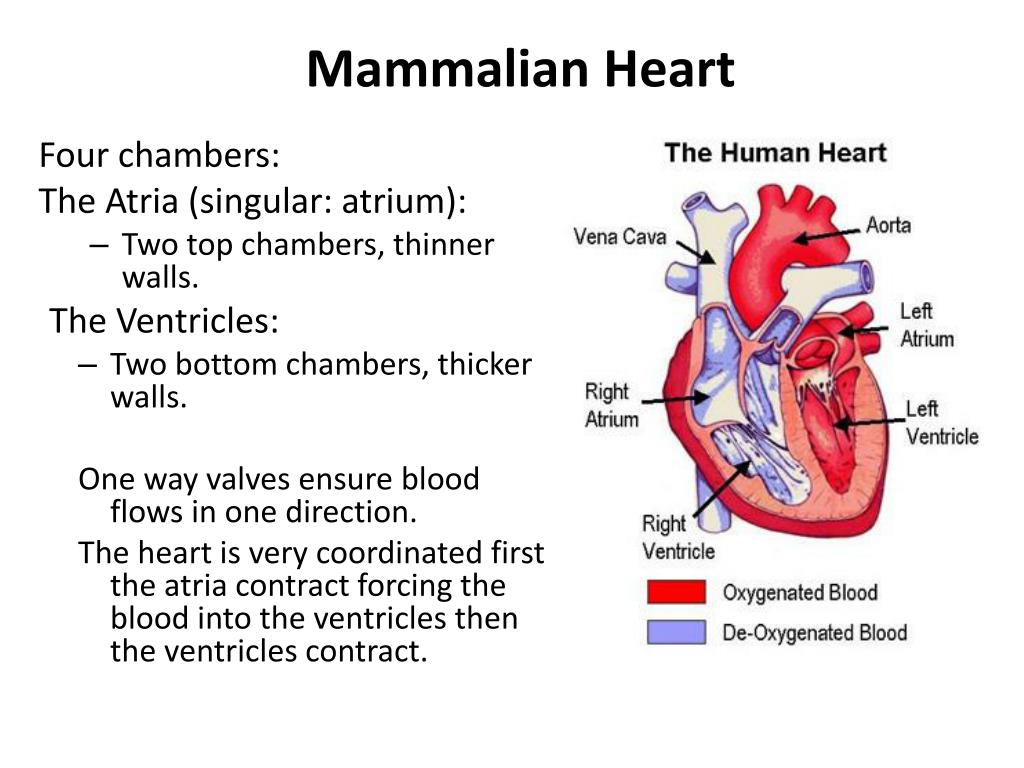 Mammalian Heart

Four chambers:

The Atria (singular: atrium):

– Two top chambers, thinner walls.

The Ventricles:

– Two bottom chambers, thicker walls.

One way valves ensure blood flows in one direction.

The heart is very coordinated first the atria contract forcing the blood into the ventricles then the ventricles contract.

The Human Heart

Vena Cava

Aorta

Left Atrium

Right Atrium

Left Ventricle

Right Ventricle

Oxygenated Blood

De-Oxygenated Blood